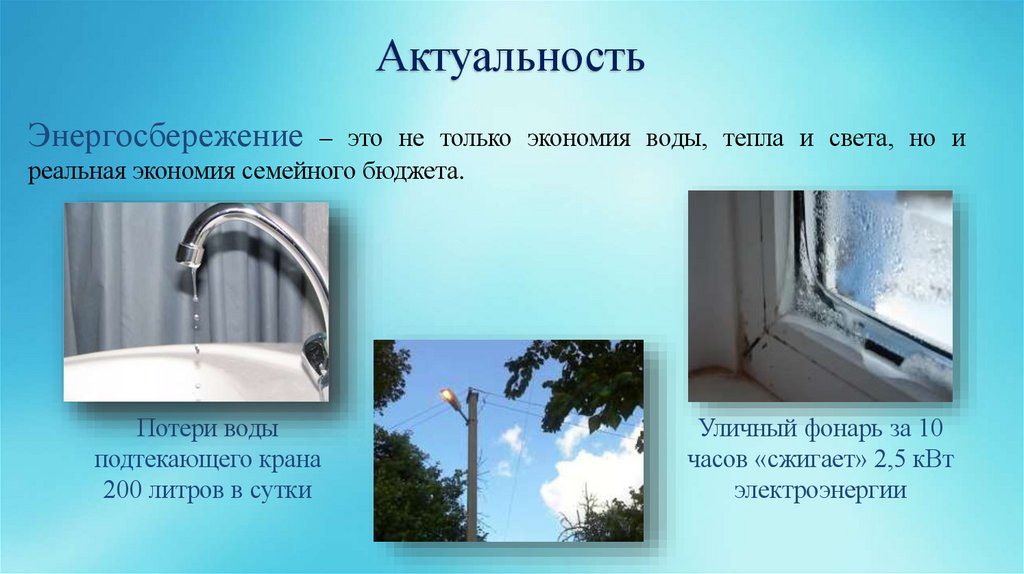 Актуальность

Энергосбережение – это не только экономия воды, тепла и света, но и реальная экономия семейного бюджета.

Потери воды подтекающего крана 200 литров в сутки

Уличный фонарь за 10 часов «сжигает» 2,5 кВт электроэнергии